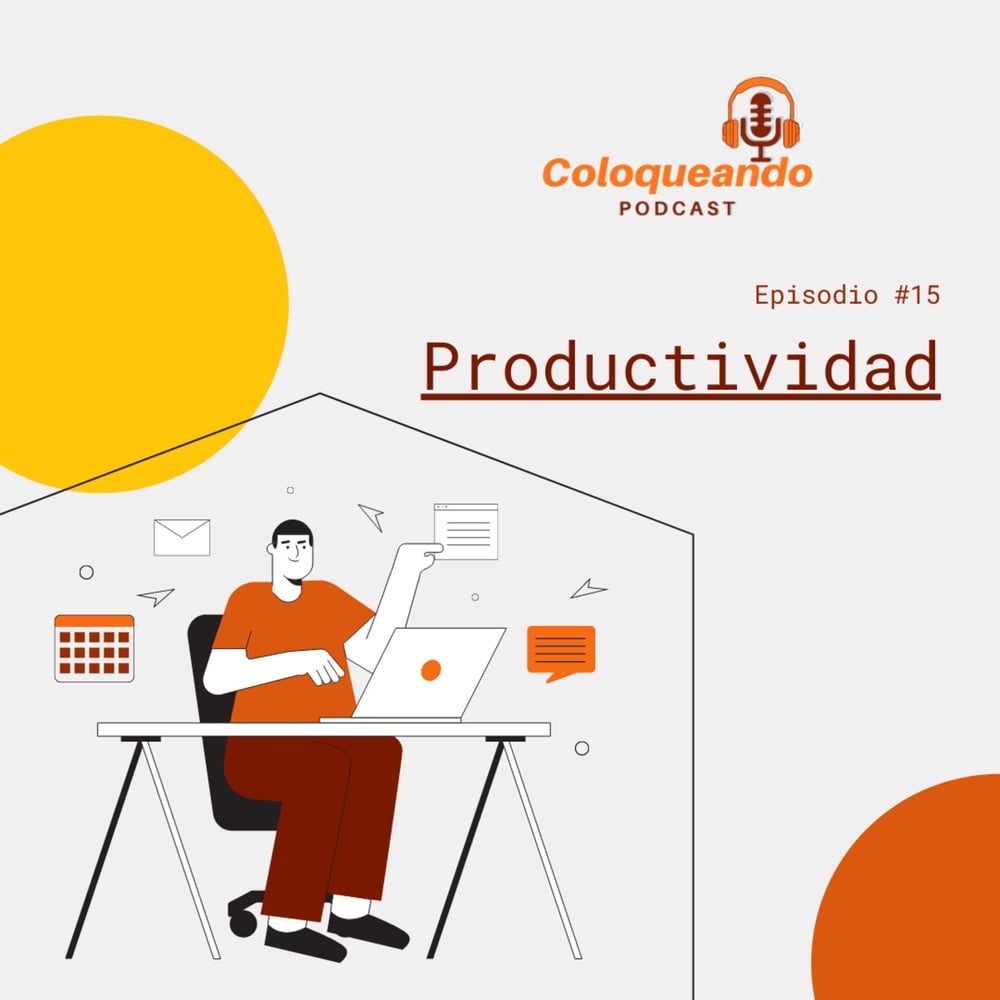 Coloqueando
PODCAST

Episodio #15

Productividad